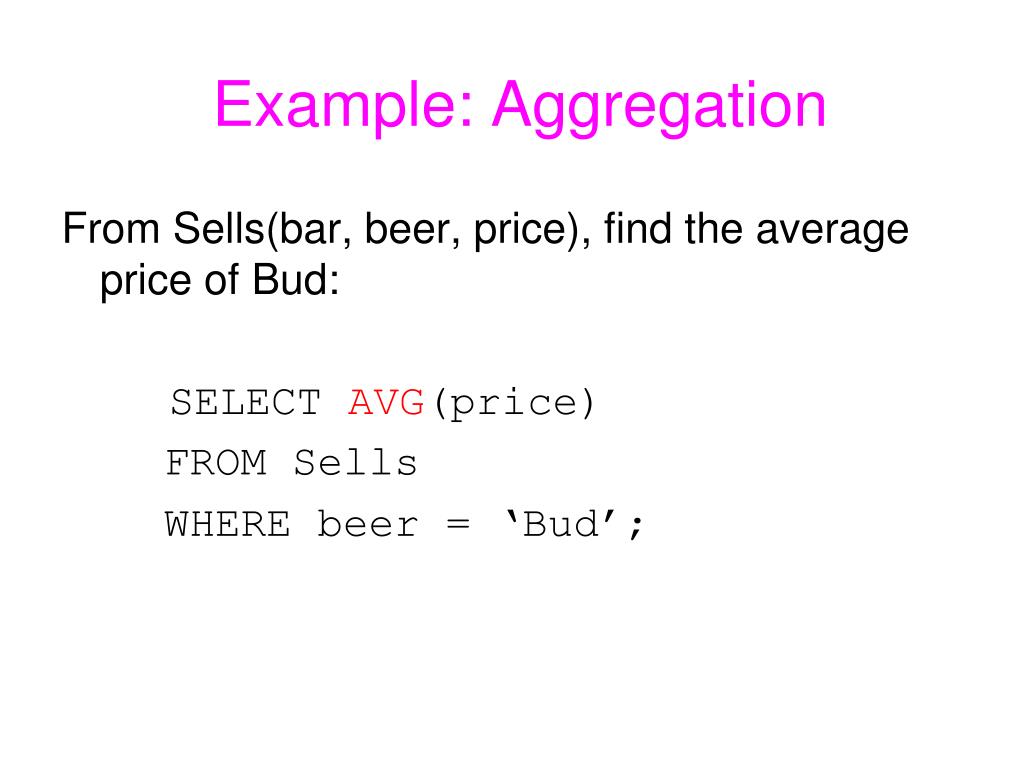 Example: Aggregation

From Sells(bar, beer, price), find the average price of Bud:

SELECT AVG(price)
FROM Sells
WHERE beer = ‘Bud’;